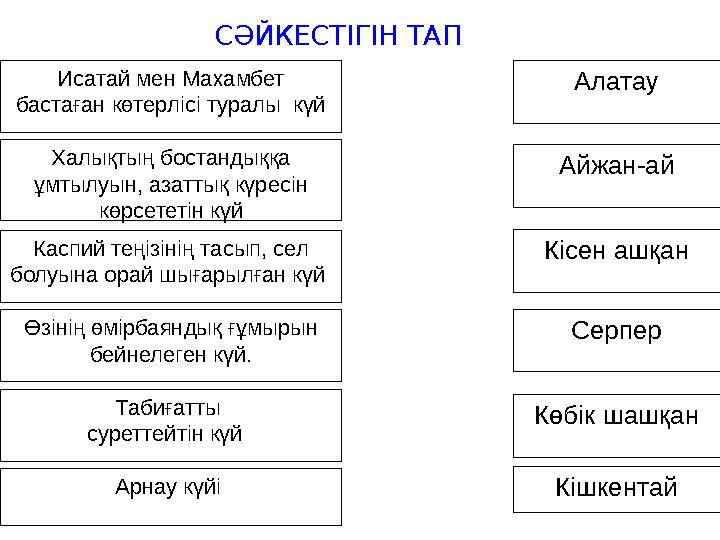 СӘЙКЕСТІГІН ТАП

Исатай мен Махамбет бастаған көтерлісі туралы күй

Халықтың бостандыққа ұмтылуын, азаттық күресін көрсететін күй

Каспий теңізінің тасып, сел болуына орай шығарылған күй

Өзінің өмірбаяндық ғұмырын бейнелеген күй.

Табиғатты суреттейтін күй

Арнау күйі

Алатау

Айжан-ай

Кісен ашқан

Серпер

Көбік шашқан

Кішкентай